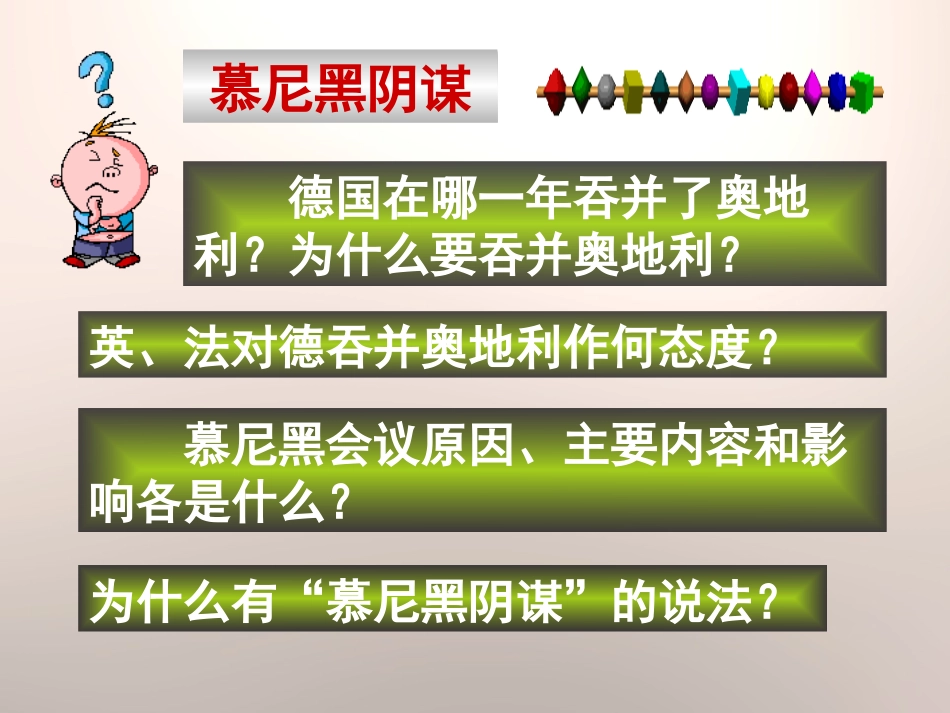 慕尼黑阴谋

德国在哪一年吞并了奥地利？为什么要吞并奥地利？

英、法对德吞并奥地利作何态度？

慕尼黑会议原因、主要内容和影响各是什么？

为什么有“慕尼黑阴谋”的说法？